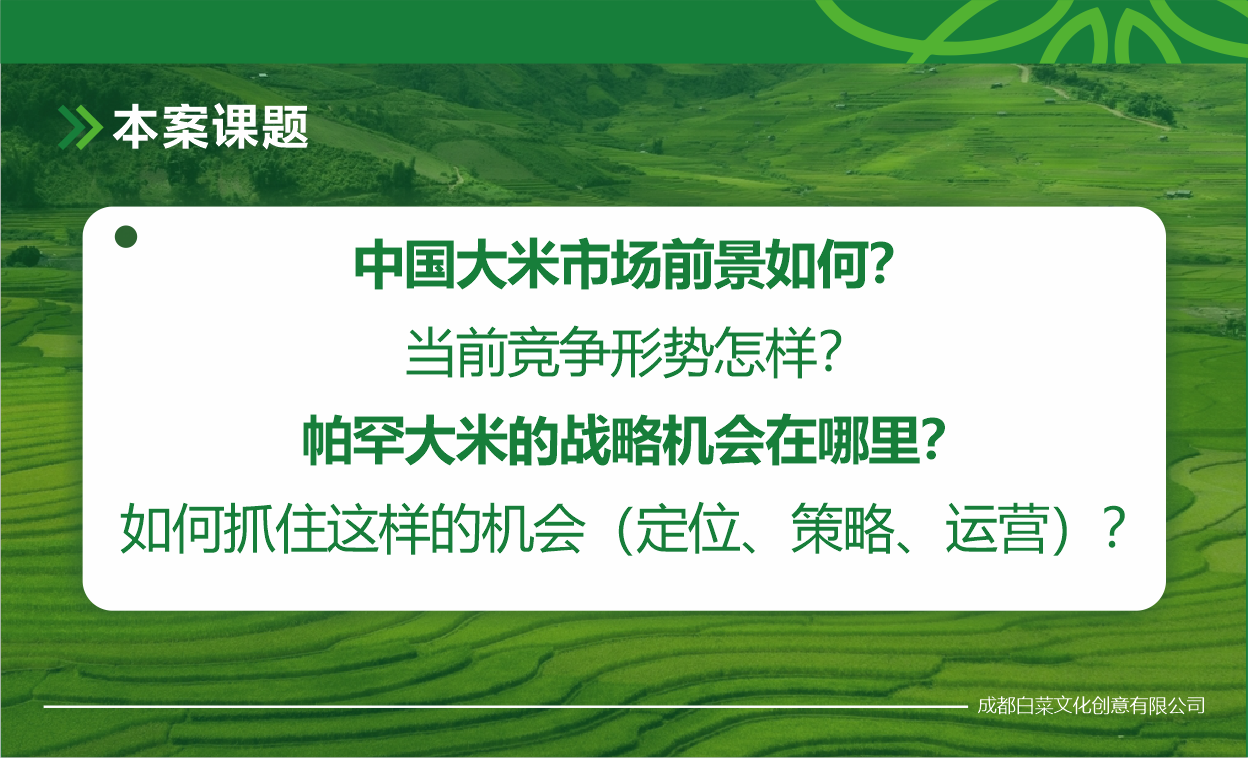 本案课题

中国大米市场前景如何?

当前竞争形势怎样?

帕罕大米的战略机会在哪里?

如何抓住这样的机会（定位、策略、运营）？

成都白菜文化创意有限公司